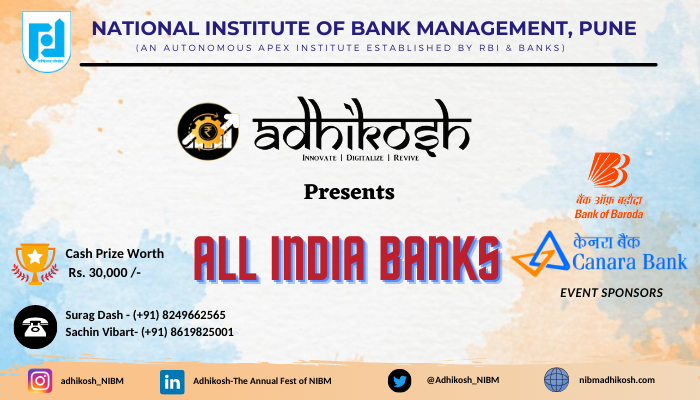 NATIONAL INSTITUTE OF BANK MANAGEMENT, PUNE
(AN AUTONOMOUS APEX INSTITUTE ESTABLISHED BY RBI & BANKS)

adhikosh
INNOVATE | DIGITALIZE | REVIVE

Presents

ALL INDIA BANKS

बैंक ऑफ़ बड़ौदा
Bank of Baroda

केनरा बैंक
Canara Bank

EVENT SPONSORS

Cash Prize Worth
Rs. 30,000 /-

Surag Dash - (+91) 8249662565
Sachin Vibart- (+91) 8619825001

adhikosh_NIBM

Adhikosh-The Annual Fest of NIBM

@Adhikosh_NIBM

nibmadhikosh.com